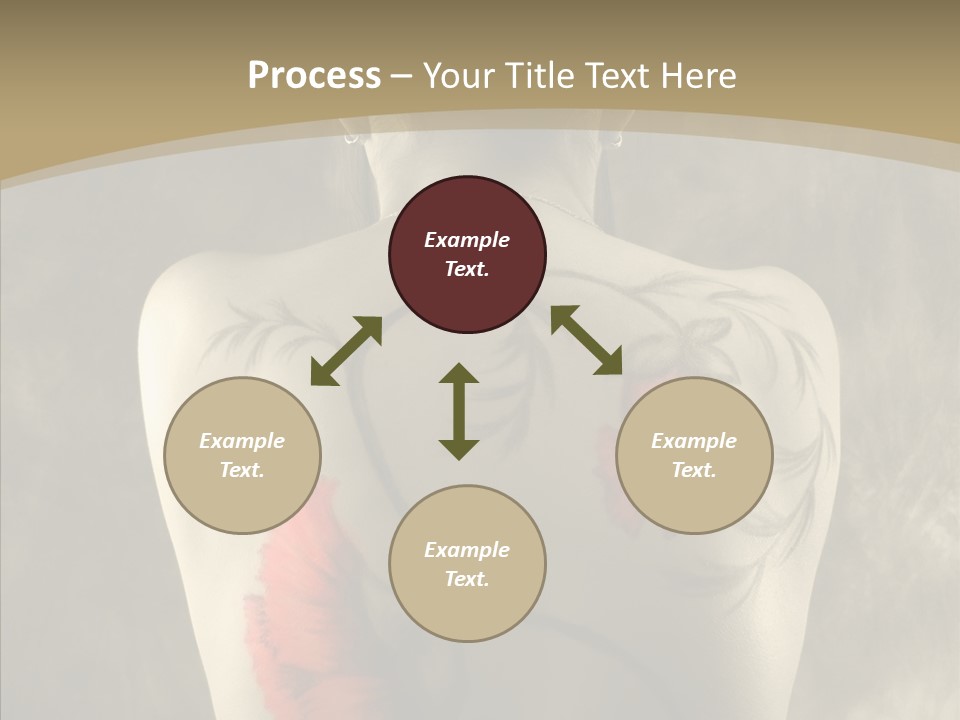 Process – Your Title Text Here

Example Text.

Example Text.

Example Text.

Example Text.